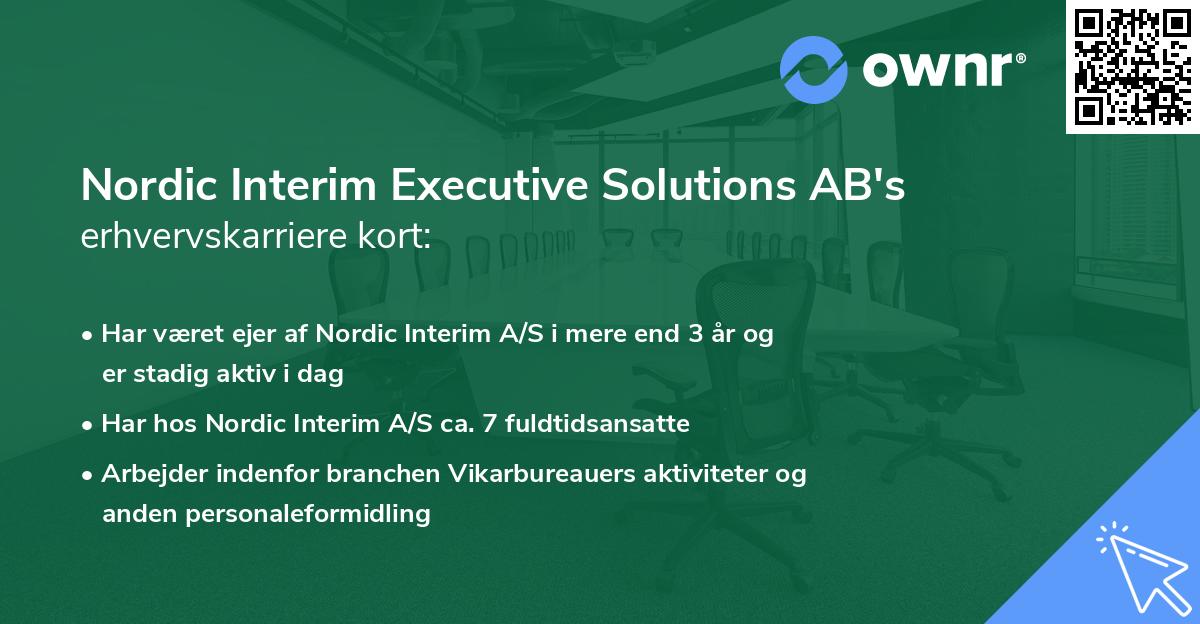 ownr®

Nordic Interim Executive Solutions AB's
erhvervskarriere kort:

• Har været ejer af Nordic Interim A/S i mere end 3 år og er stadig aktiv i dag
• Har hos Nordic Interim A/S ca. 7 fuldtidsansatte
• Arbejder indenfor branchen Vikarbureauers aktiviteter og anden personaleformidling